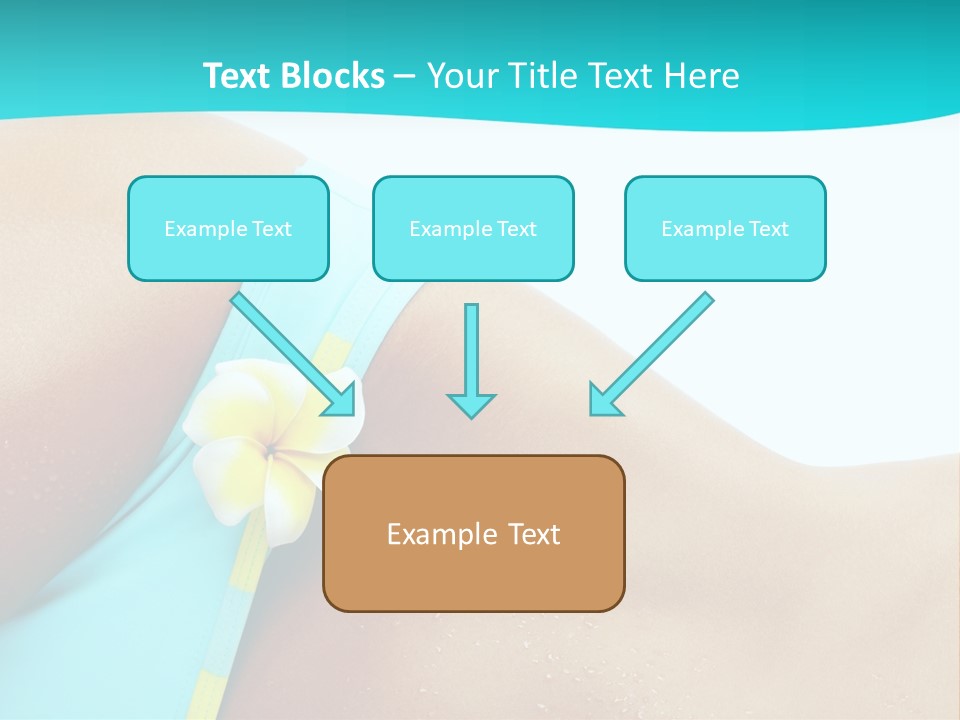 Text Blocks – Your Title Text Here

Example Text

Example Text

Example Text

Example Text